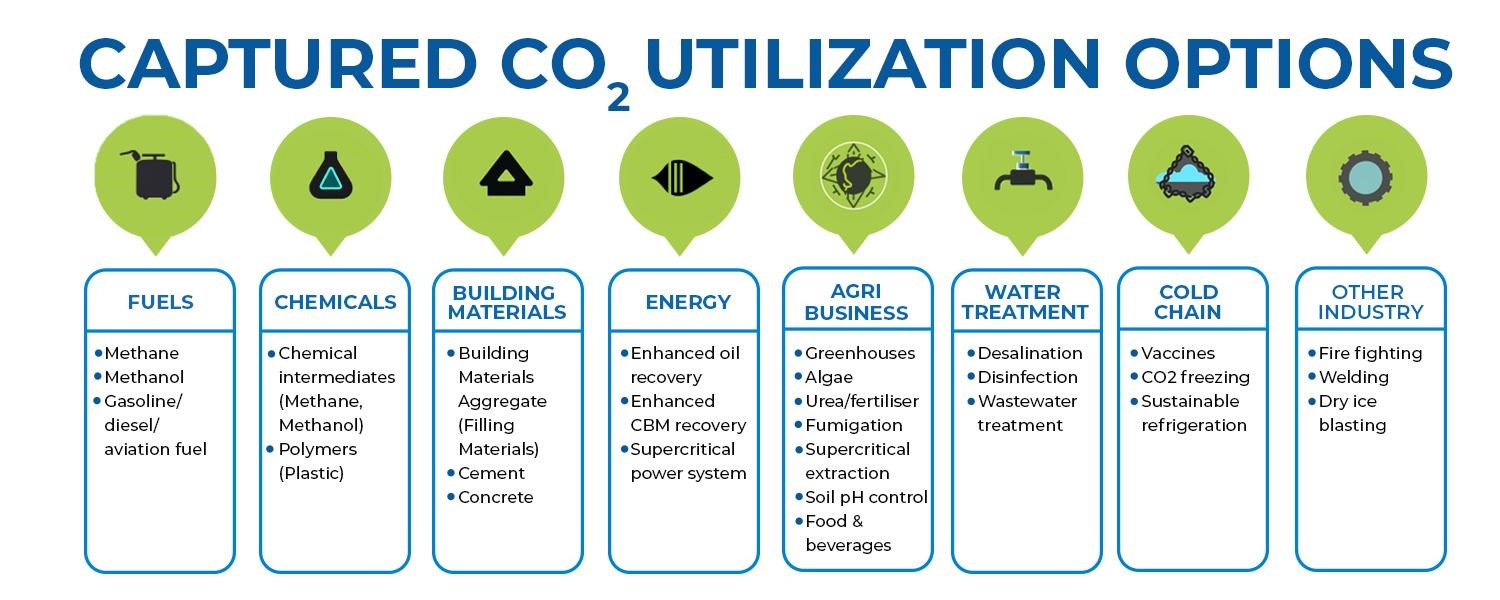 CAPTURED $CO_2$ UTILIZATION OPTIONS

FUELS
• Methane
• Methanol
• Gasoline/ diesel/ aviation fuel

CHEMICALS
• Chemical intermediates (Methane, Methanol)
• Polymers (Plastic)

BUILDING MATERIALS
• Building Materials Aggregate (Filling Materials)
• Cement
• Concrete

ENERGY
• Enhanced oil recovery
• Enhanced CBM recovery
• Supercritical power system

AGRI BUSINESS
• Greenhouses
• Algae
• Urea/fertiliser
• Fumigation
• Supercritical extraction
• Soil pH control
• Food & beverages

WATER TREATMENT
• Desalination
• Disinfection
• Wastewater treatment

COLD CHAIN
• Vaccines
• CO2 freezing
• Sustainable refrigeration

OTHER INDUSTRY
• Fire fighting
• Welding
• Dry ice blasting